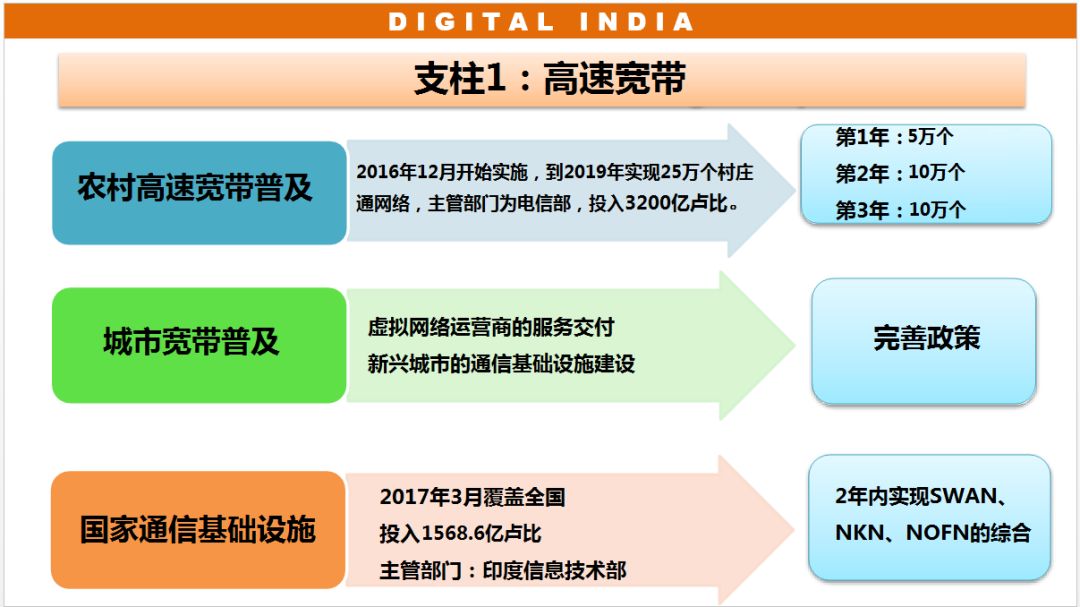 DIGITAL INDIA

支柱1：高速宽带

农村高速宽带普及

2016年12月开始实施，到2019年实现25万个村庄通网络，主管部门为电信部，投入3200亿卢比。

第1年：5万个
第2年：10万个
第3年：10万个

城市宽带普及

虚拟网络运营商的服务交付
新兴城市的通信基础设施建设

完善政策

国家通信基础设施

2017年3月覆盖全国
投入1568.6亿卢比
主管部门：印度信息技术部

2年内实现SWAN、NKN、NOFN的综合